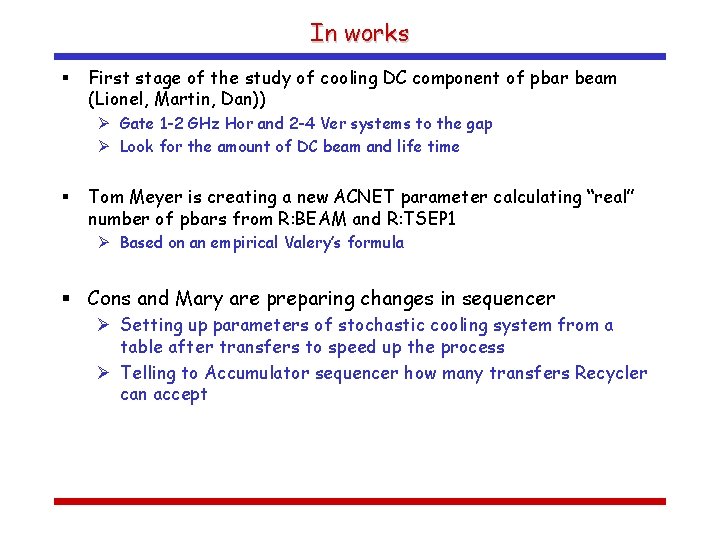 In works

▪ First stage of the study of cooling DC component of pbar beam (Lionel, Martin, Dan))
➢ Gate 1-2 GHz Hor and 2-4 Ver systems to the gap
➢ Look for the amount of DC beam and life time

▪ Tom Meyer is creating a new ACNET parameter calculating "real" number of pbars from R:BEAM and R:TSEP1
➢ Based on an empirical Valery's formula

▪ Cons and Mary are preparing changes in sequencer
➢ Setting up parameters of stochastic cooling system from a table after transfers to speed up the process
➢ Telling to Accumulator sequencer how many transfers Recycler can accept